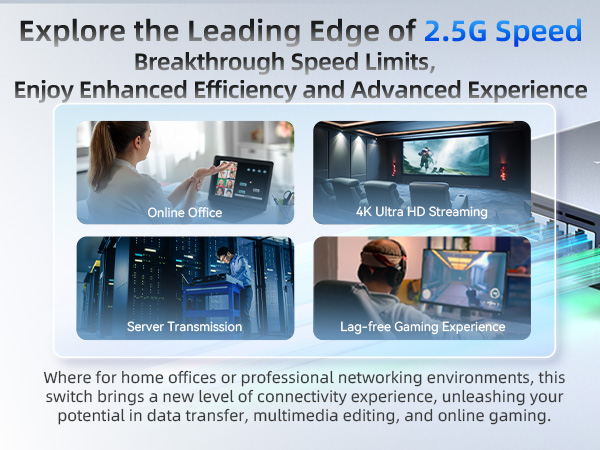 Explore the Leading Edge of 2.5G Speed

Breakthrough Speed Limits,
Enjoy Enhanced Efficiency and Advanced Experience

Online Office

4K Ultra HD Streaming

Server Transmission

Lag-free Gaming Experience

Where for home offices or professional networking environments, this switch brings a new level of connectivity experience, unleashing your potential in data transfer, multimedia editing, and online gaming.